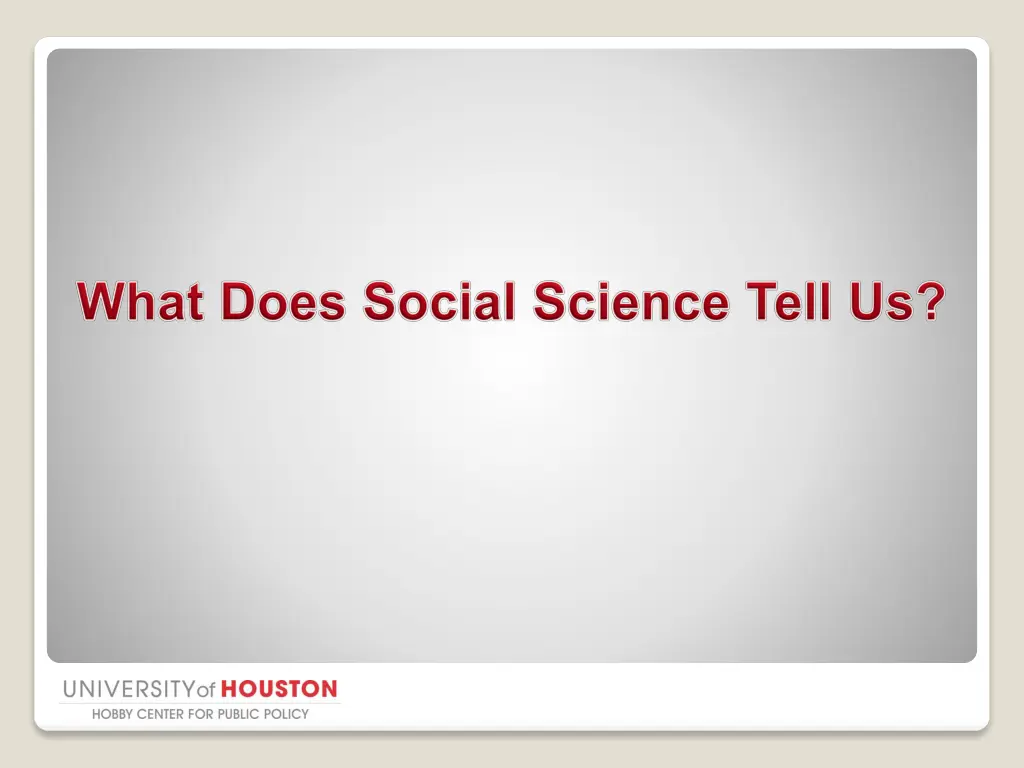 What Does Social Science Tell Us?

UNIVERSITY of HOUSTON
HOBBY CENTER FOR PUBLIC POLICY